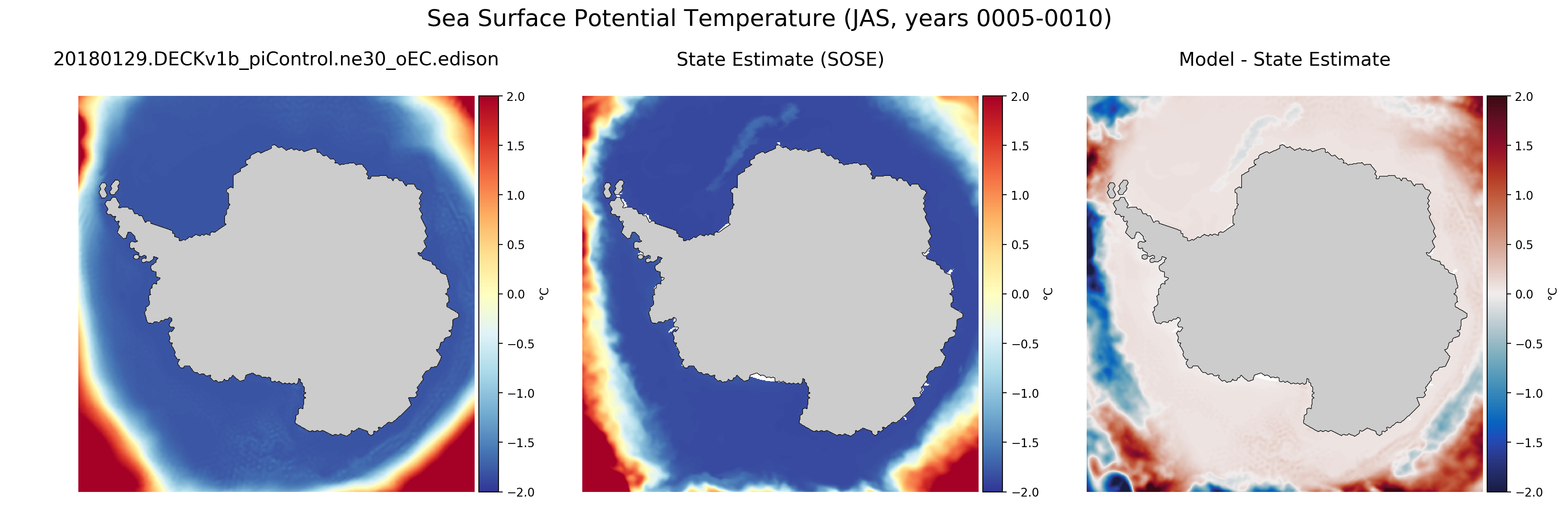 Sea Surface Potential Temperature (JAS, years 0005-0010)

20180129.DECKv1b_piControl.ne30_oEC.edison

2.0
1.5
1.0
0.5
0.0
−0.5
−1.0
−1.5
−2.0
°C

State Estimate (SOSE)

2.0
1.5
1.0
0.5
0.0
−0.5
−1.0
−1.5
−2.0
°C

Model - State Estimate

2.0
1.5
1.0
0.5
0.0
−0.5
−1.0
−1.5
−2.0
°C